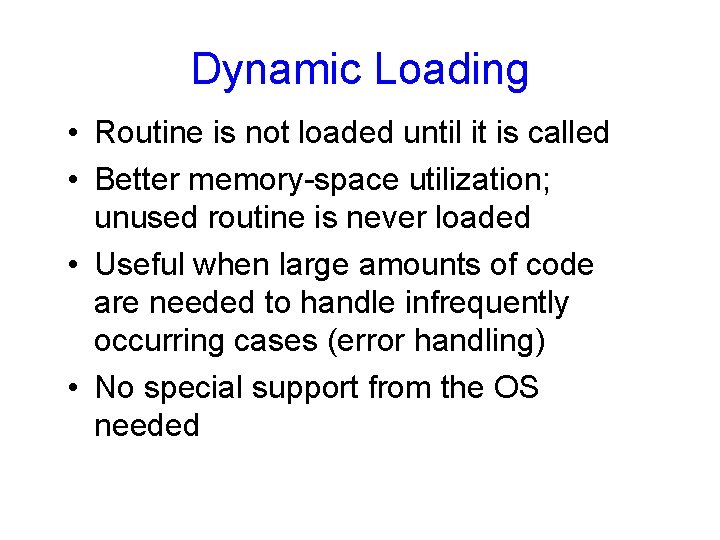 Dynamic Loading

• Routine is not loaded until it is called
• Better memory-space utilization; unused routine is never loaded
• Useful when large amounts of code are needed to handle infrequently occurring cases (error handling)
• No special support from the OS needed